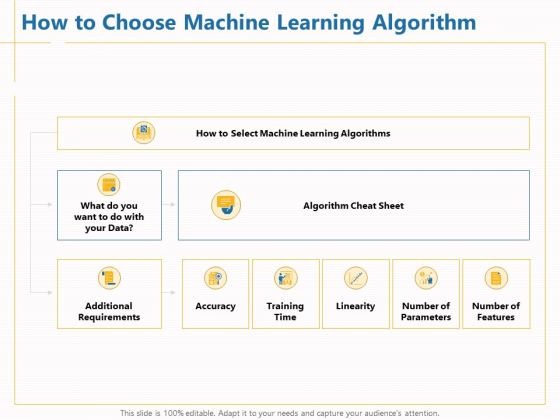 How to Choose Machine Learning Algorithm

How to Select Machine Learning Algorithms

What do you want to do with your Data?

Algorithm Cheat Sheet

Additional Requirements

Accuracy

Training Time

Linearity

Number of Parameters

Number of Features

This slide is 100% editable. Adapt it to your needs and capture your audience's attention.